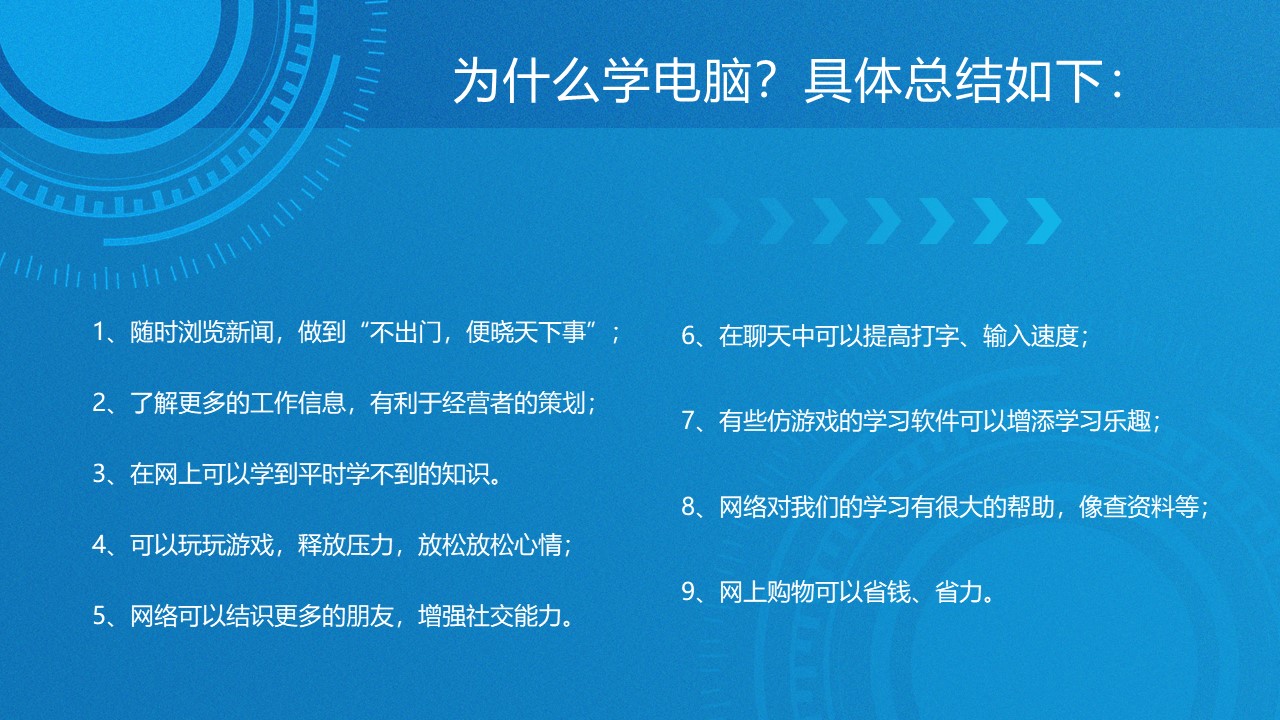 为什么学电脑？具体总结如下：

1、随时浏览新闻，做到“不出门，便晓天下事”；

2、了解更多的工作信息，有利于经营者的策划；

3、在网上可以学到平时学不到的知识。

4、可以玩玩游戏，释放压力，放松放松心情；

5、网络可以结识更多的朋友，增强社交能力。

6、在聊天中可以提高打字、输入速度；

7、有些仿游戏的学习软件可以增添学习乐趣；

8、网络对我们的学习有很大的帮助，像查资料等；

9、网上购物可以省钱、省力。